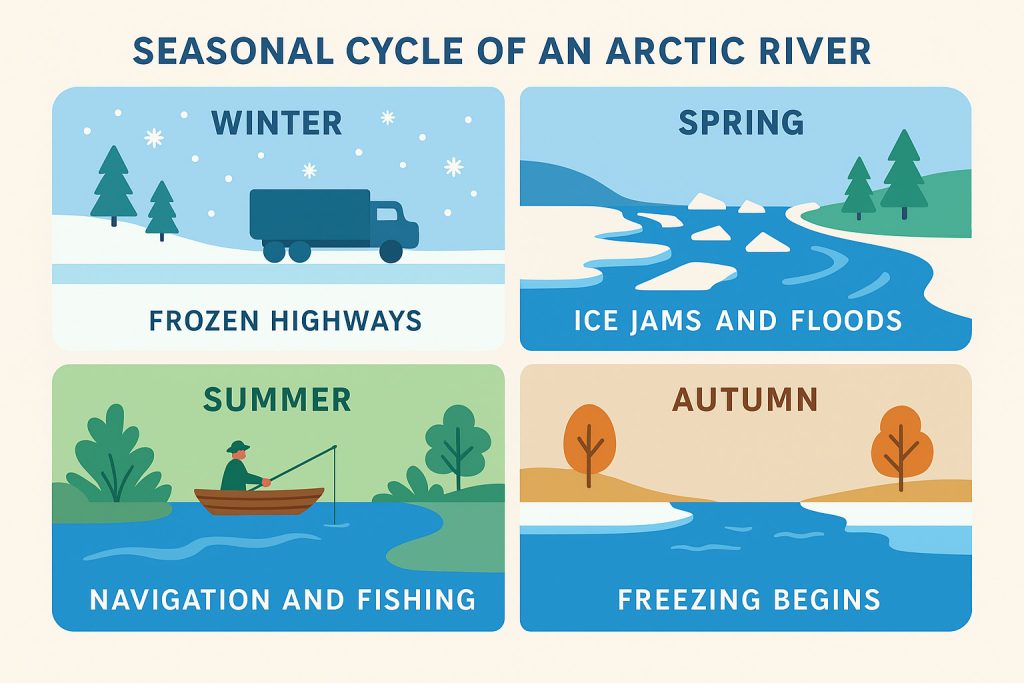 SEASONAL CYCLE OF AN ARCTIC RIVER

WINTER

FROZEN HIGHWAYS

SPRING

ICE JAMS AND FLOODS

SUMMER

NAVIGATION AND FISHING

AUTUMN

FREEZING BEGINS